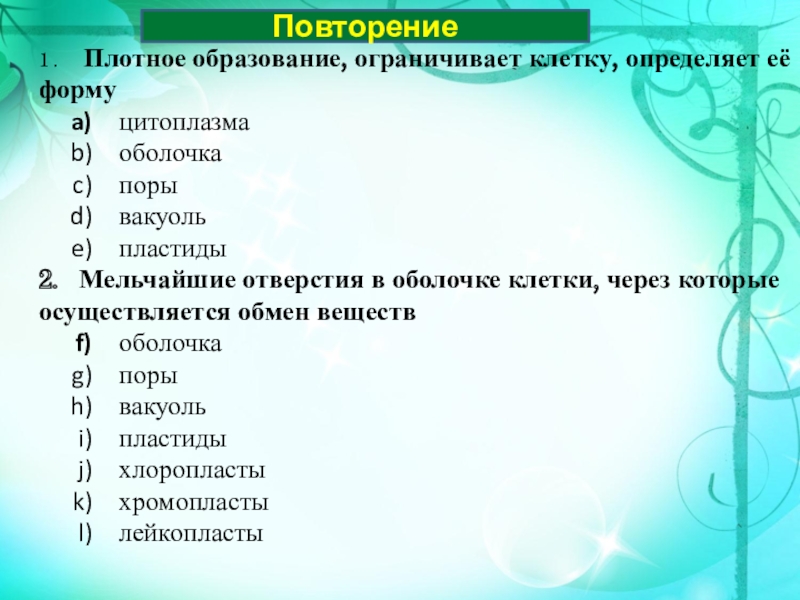 Повторение

1. Плотное образование, ограничивает клетку, определяет её форму

a) цитоплазма
b) оболочка
c) поры
d) вакуоль
e) пластиды

2. Мельчайшие отверстия в оболочке клетки, через которые осуществляется обмен веществ

f) оболочка
g) поры
h) вакуоль
i) пластиды
j) хлоропласты
k) хромопласты
l) лейкопласты